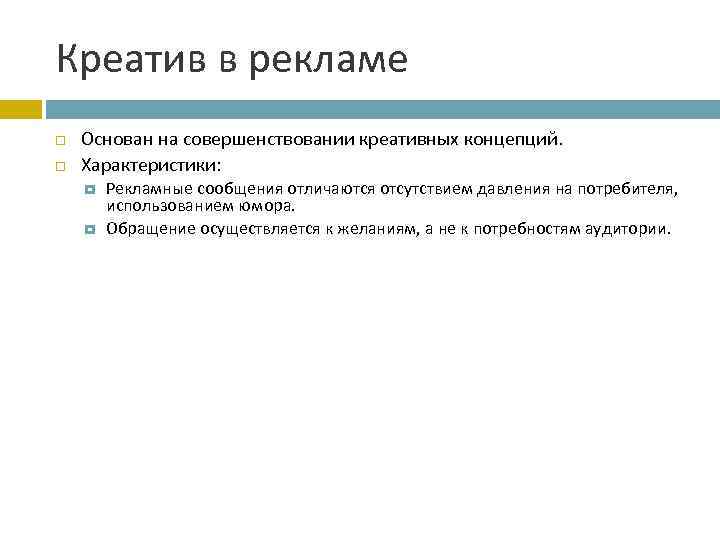 Креатив в рекламе

Основан на совершенствовании креативных концепций.

Характеристики:

Рекламные сообщения отличаются отсутствием давления на потребителя, использованием юмора.

Обращение осуществляется к желаниям, а не к потребностям аудитории.